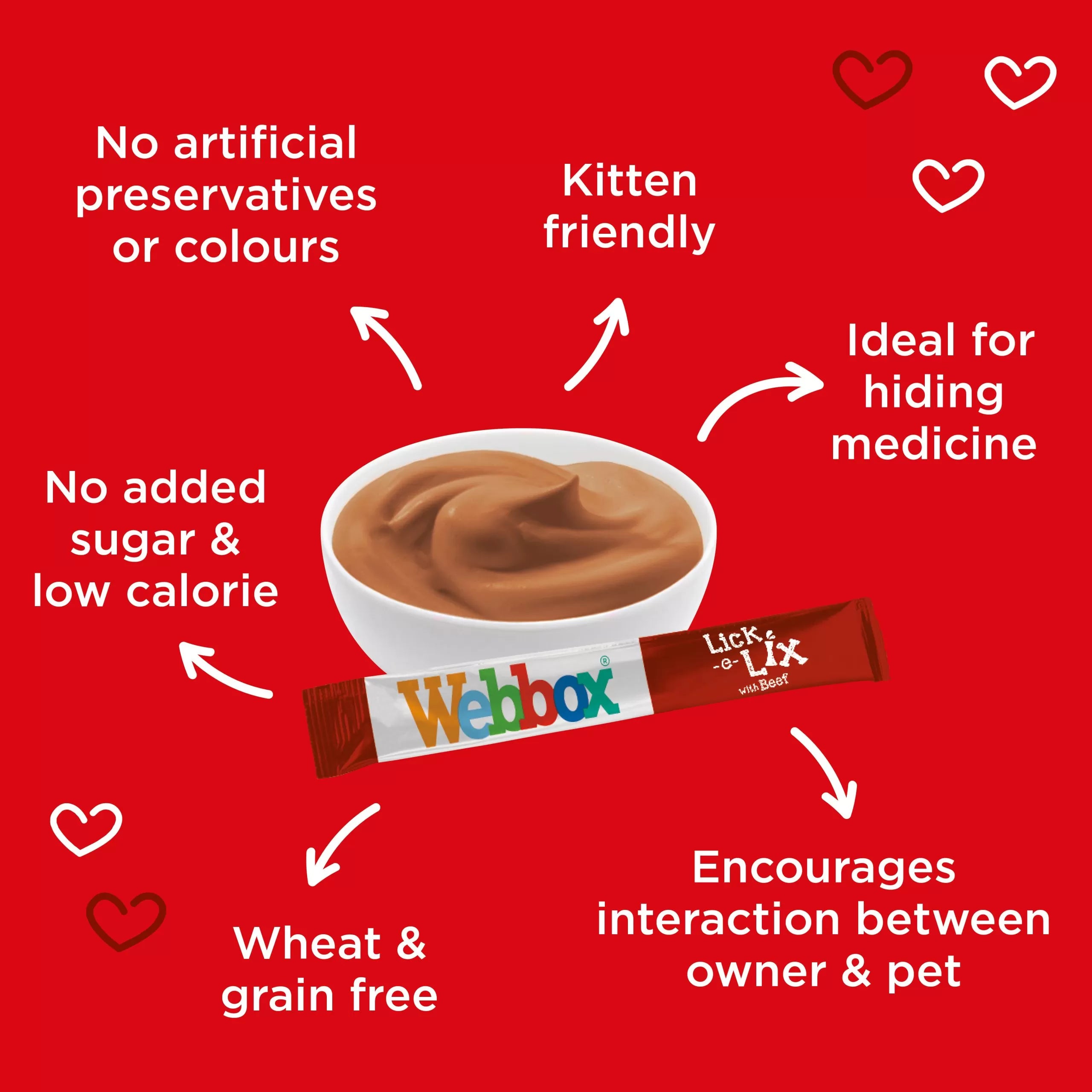 No artificial preservatives or colours

Kitten friendly

Ideal for hiding medicine

No added sugar & low calorie

Webbox®

Lick -e- Lix with Beef

Wheat & grain free

Encourages interaction between owner & pet